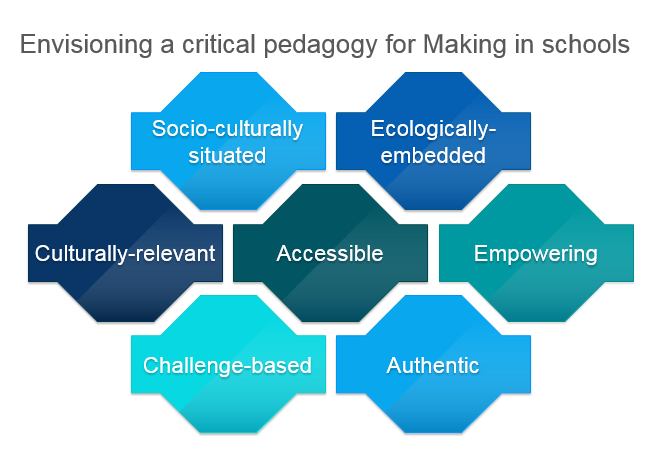 Envisioning a critical pedagogy for Making in schools

Socio-culturally situated

Ecologically-embedded

Culturally-relevant

Accessible

Empowering

Challenge-based

Authentic